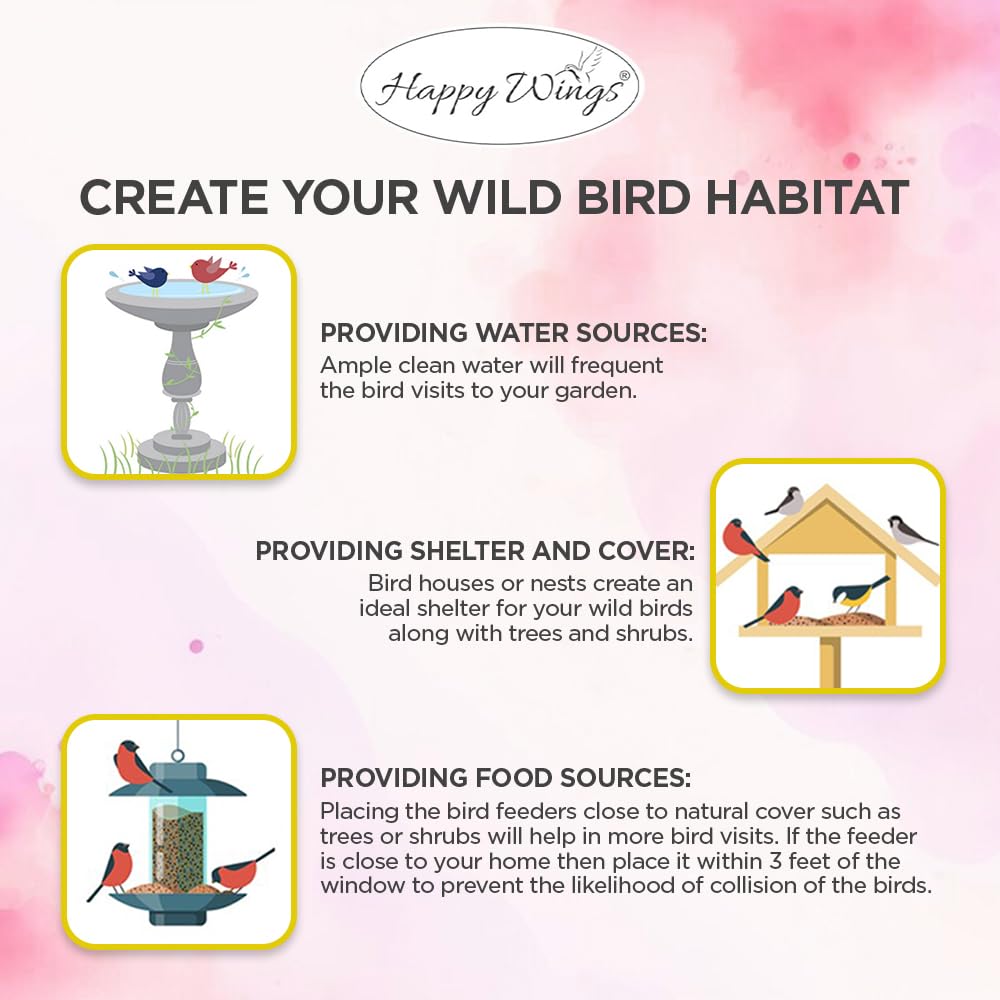 Happy Wings®

CREATE YOUR WILD BIRD HABITAT

PROVIDING WATER SOURCES:
Ample clean water will frequent the bird visits to your garden.

PROVIDING SHELTER AND COVER:
Bird houses or nests create an ideal shelter for your wild birds along with trees and shrubs.

PROVIDING FOOD SOURCES:
Placing the bird feeders close to natural cover such as trees or shrubs will help in more bird visits. If the feeder is close to your home then place it within 3 feet of the window to prevent the likelihood of collision of the birds.